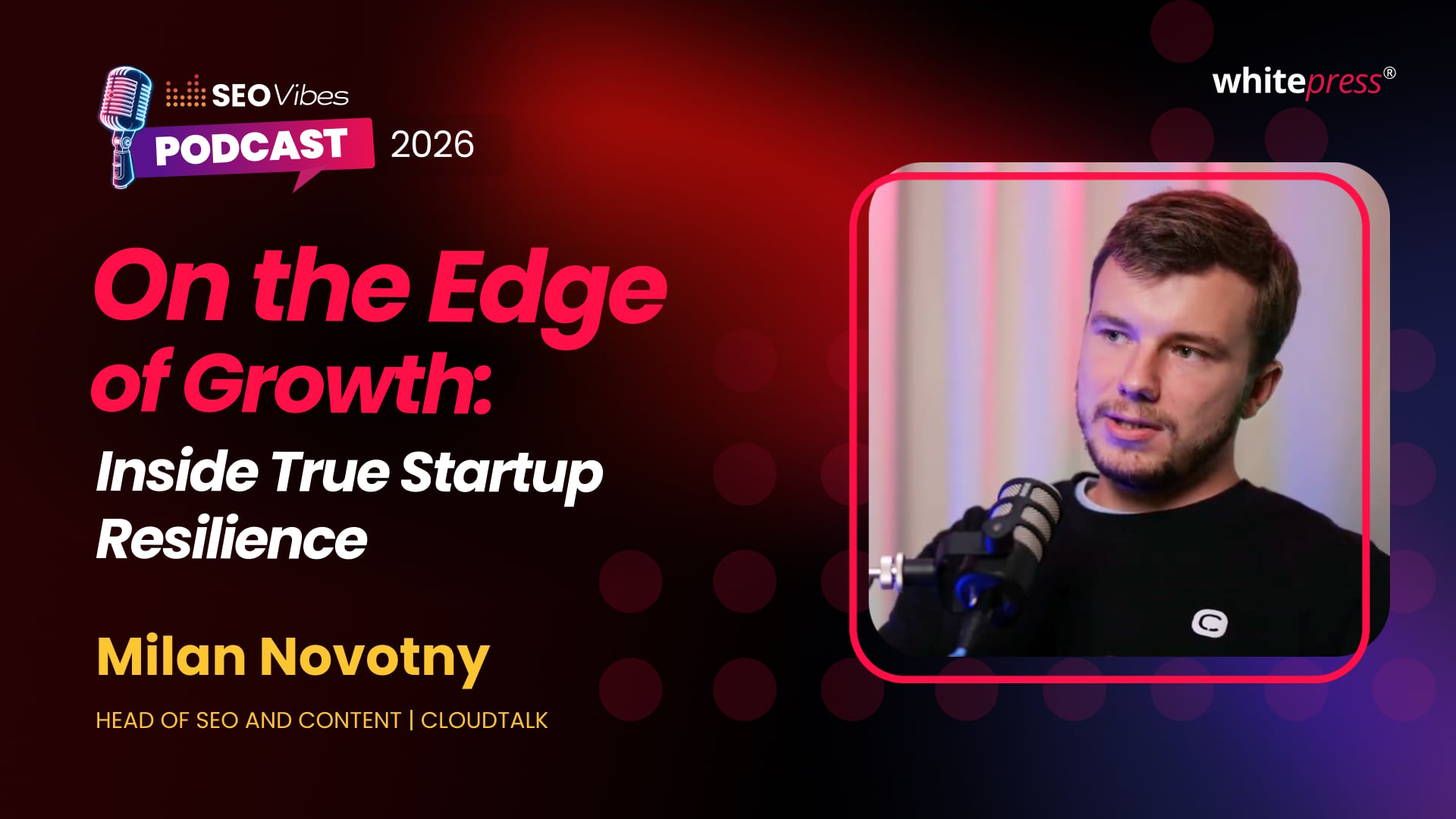 SEO Vibes
PODCAST 2026

whitepress®

On the Edge of Growth:
Inside True Startup Resilience

Milan Novotny
HEAD OF SEO AND CONTENT | CLOUDTALK